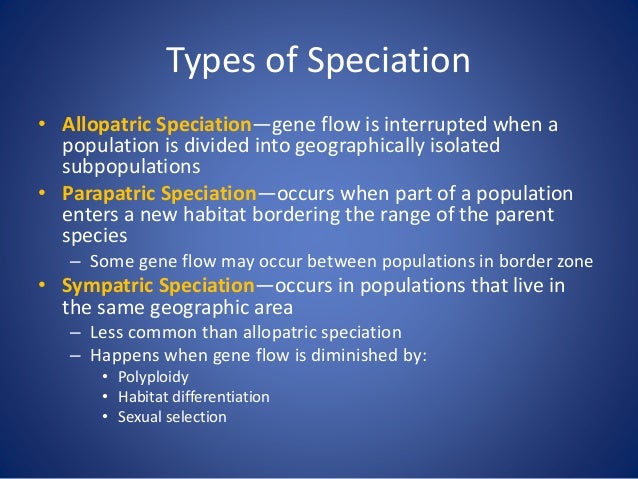 Types of Speciation

• Allopatric Speciation—gene flow is interrupted when a population is divided into geographically isolated subpopulations
• Parapatric Speciation—occurs when part of a population enters a new habitat bordering the range of the parent species
– Some gene flow may occur between populations in border zone
• Sympatric Speciation—occurs in populations that live in the same geographic area
– Less common than allopatric speciation
– Happens when gene flow is diminished by:
• Polyploidy
• Habitat differentiation
• Sexual selection